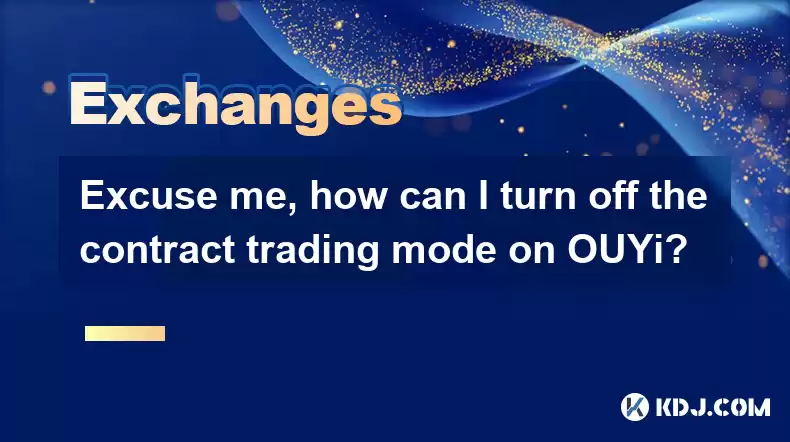 Exchanges

Excuse me, how can I turn off the contract trading mode on OUYi?

KDJ.COM